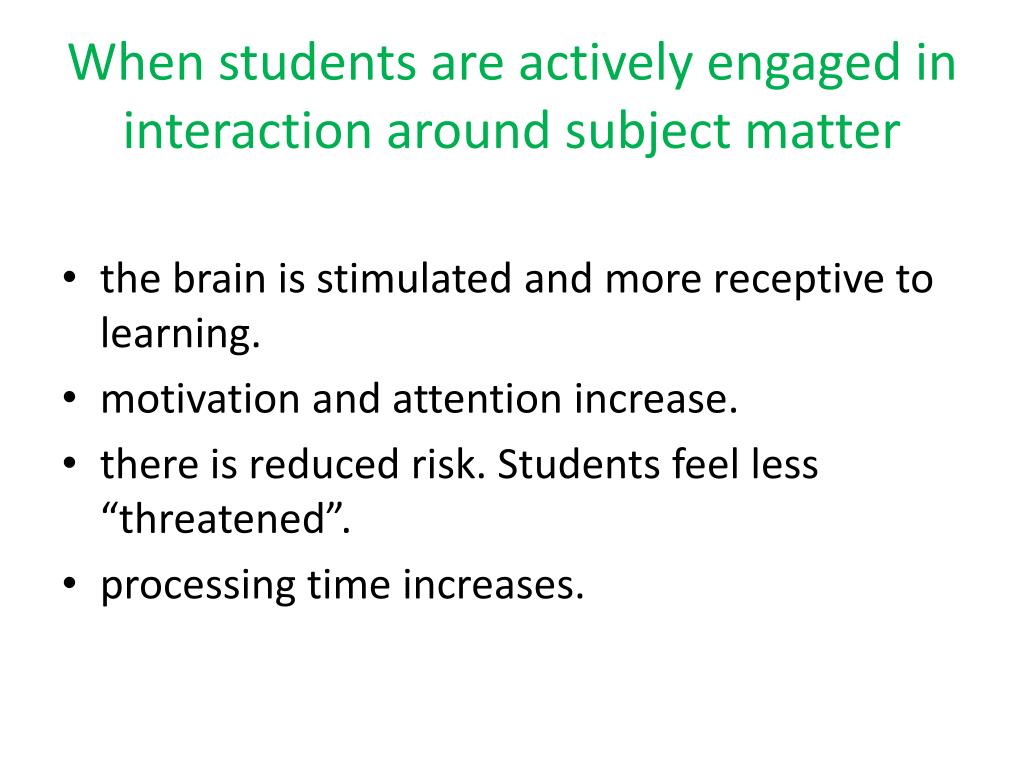 When students are actively engaged in interaction around subject matter

• the brain is stimulated and more receptive to learning.
• motivation and attention increase.
• there is reduced risk. Students feel less “threatened”.
• processing time increases.